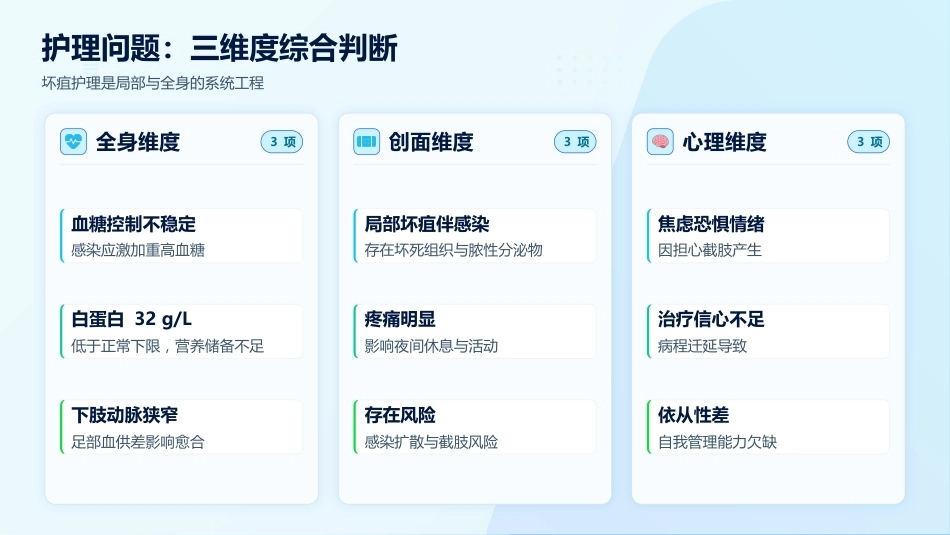 护理问题：三维度综合判断

坏疽护理是局部与全身的系统工程

全身维度
3 项

血糖控制不稳定
感染应激加重高血糖

白蛋白 32 g/L
低于正常下限，营养储备不足

下肢动脉狭窄
足部血供差影响愈合

创面维度
3 项

局部坏疽伴感染
存在坏死组织与脓性分泌物

疼痛明显
影响夜间休息与活动

存在风险
感染扩散与截肢风险

心理维度
3 项

焦虑恐惧情绪
因担心截肢产生

治疗信心不足
病程迁延导致

依从性差
自我管理能力欠缺